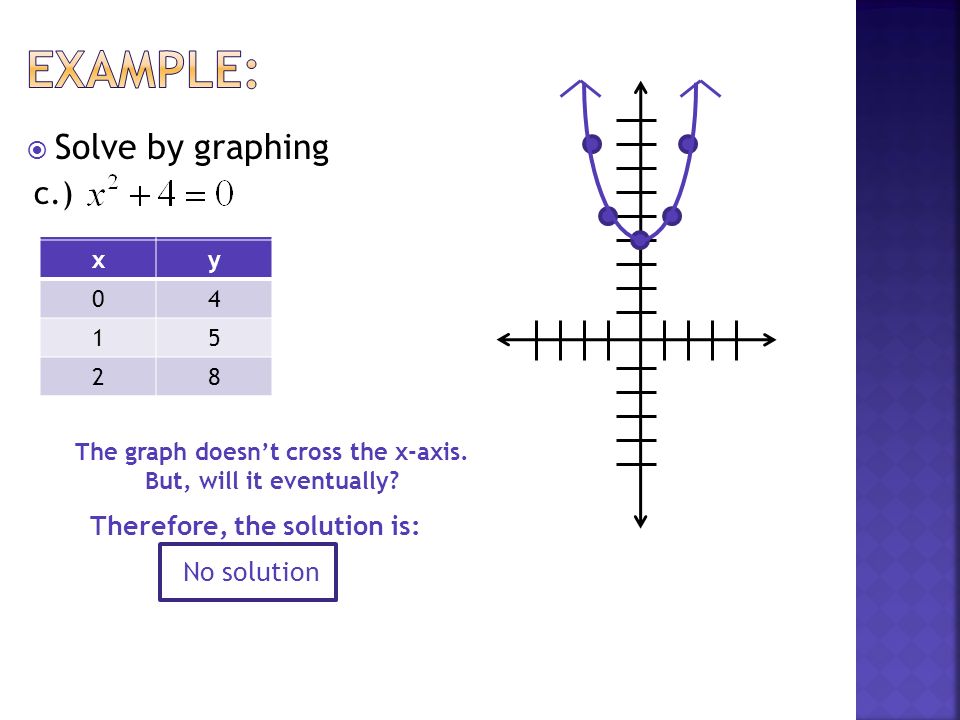 EXAMPLE:

Solve by graphing

c.) $x^2 + 4 = 0$

| x | y |
|---|---|
| 0 | 4 |
| 1 | 5 |
| 2 | 8 |

The graph doesn't cross the x-axis. But, will it eventually?

Therefore, the solution is:

No solution